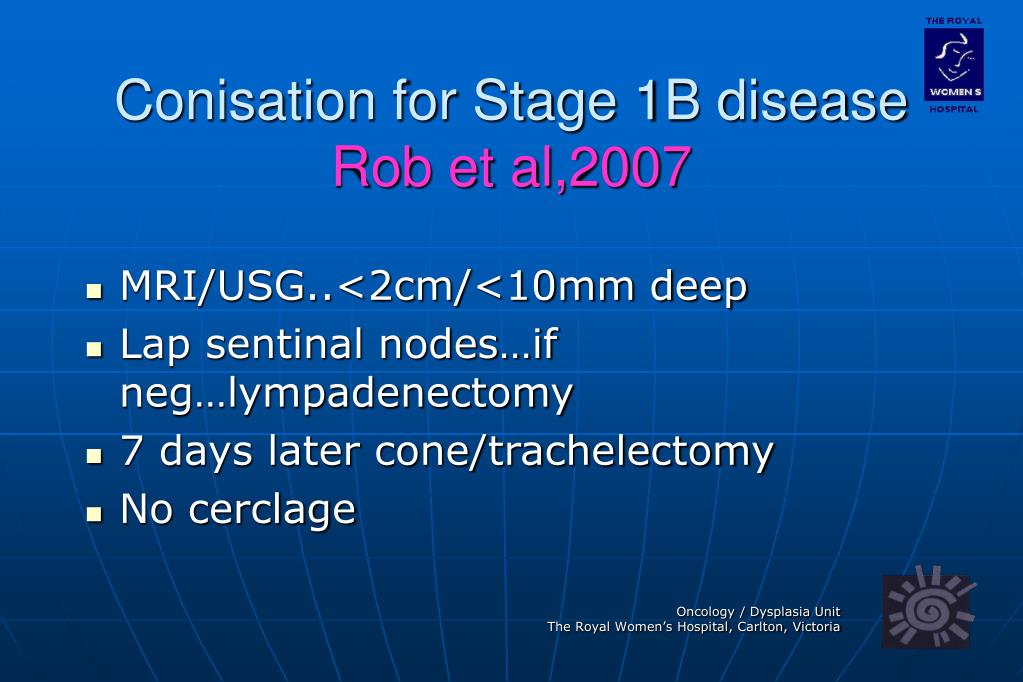 THE ROYAL
WOMEN'S
HOSPITAL

Conisation for Stage 1B disease
Rob et al,2007

- MRI/USG..<2cm/<10mm deep
- Lap sentinal nodes…if neg…lympadenectomy
- 7 days later cone/trachelectomy
- No cerclage

Oncology / Dysplasia Unit
The Royal Women's Hospital, Carlton, Victoria